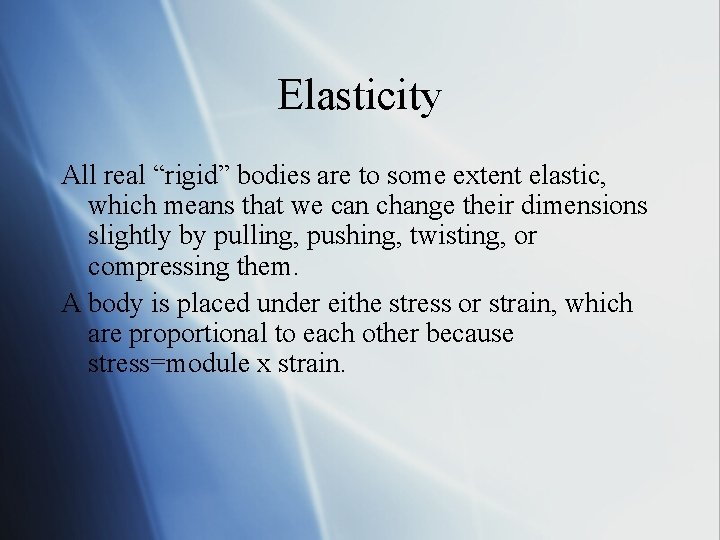 Elasticity

All real “rigid” bodies are to some extent elastic, which means that we can change their dimensions slightly by pulling, pushing, twisting, or compressing them.

A body is placed under eithe stress or strain, which are proportional to each other because stress=module x strain.